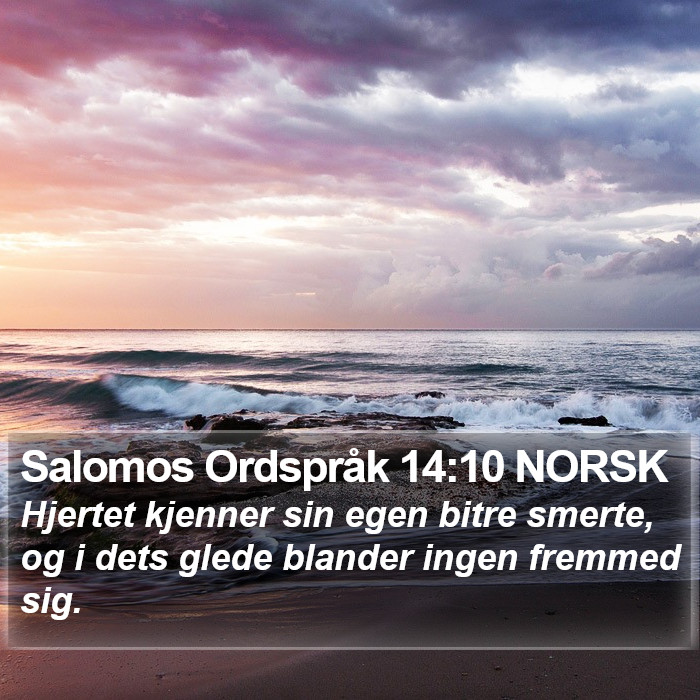 Salomos Ordspråk 14:10 NORSK

Hjertet kjenner sin egen bitre smerte, og i dets glede blander ingen fremmed sig.